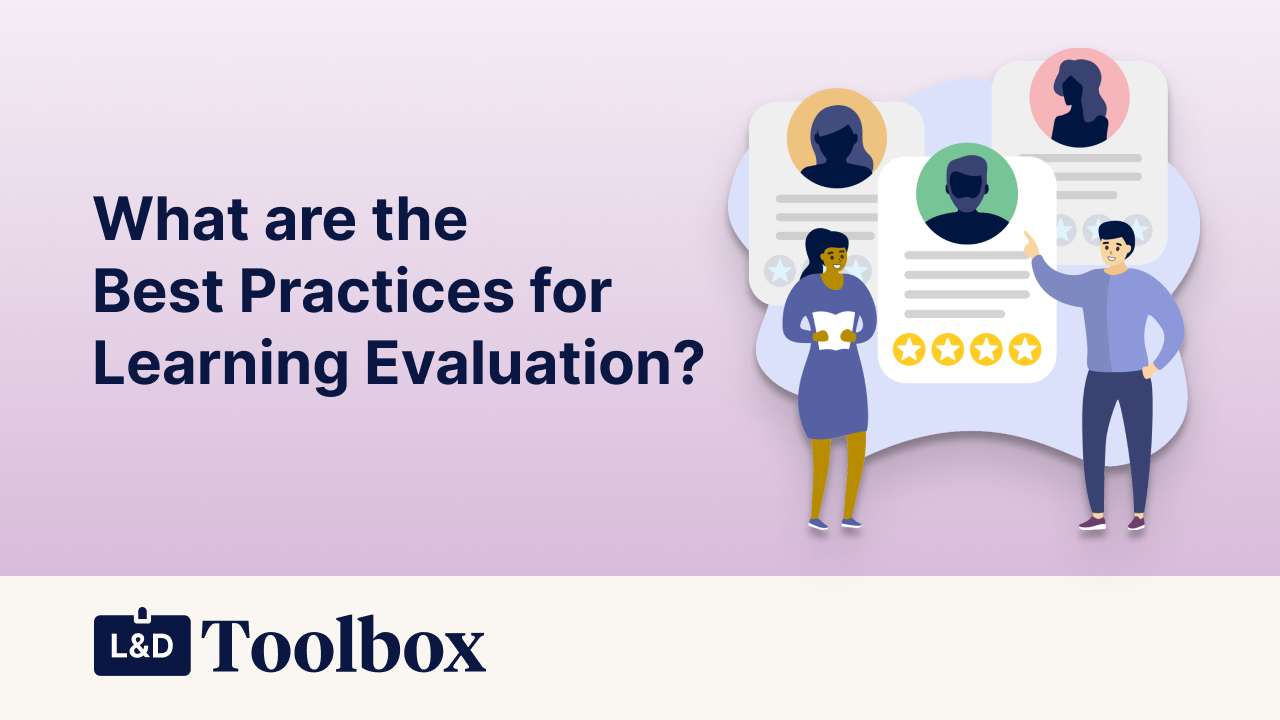 What are the Best Practices for Learning Evaluation?

L&D Toolbox